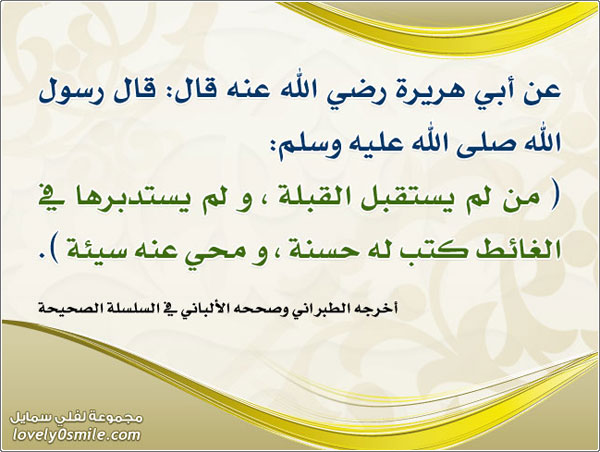 عن أبي هريرة رضي الله عنه قال: قال رسول الله صلى الله عليه وسلم:

( من لم يستقبل القبلة ، و لم يستدبرها في الغائط كتب له حسنة ، و محي عنه سيئة ).

أخرجه الطبراني وصححه الألباني في السلسلة الصحيحة

مجموعة لفلي سمايل
lovely0smile.com